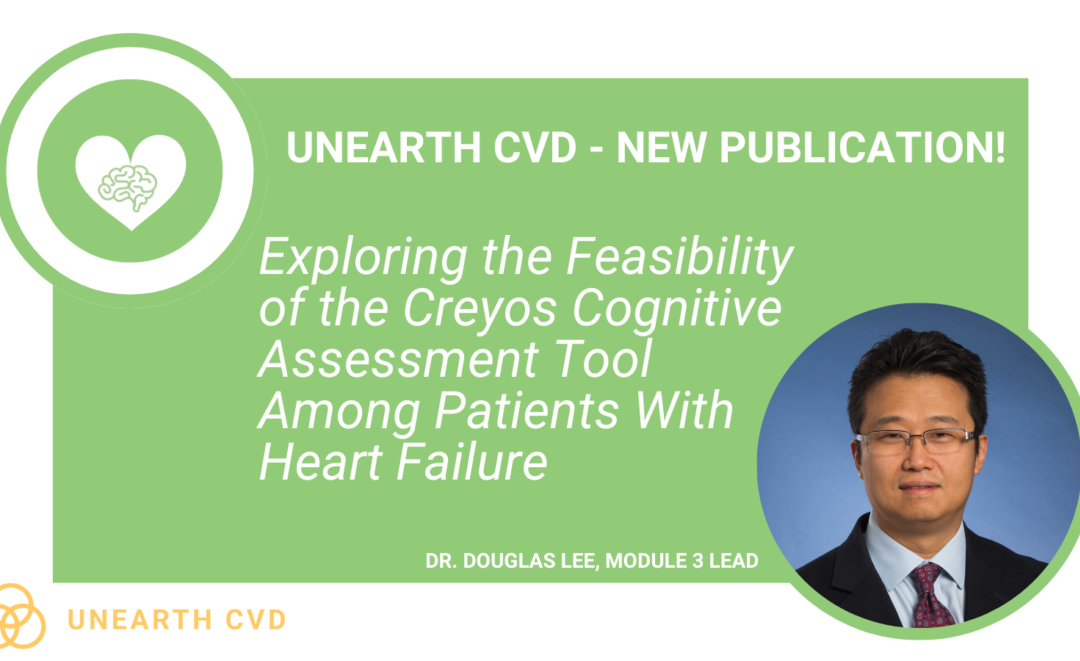 UNEARTH CVD - NEW PUBLICATION!

Exploring the Feasibility of the Creyos Cognitive Assessment Tool Among Patients With Heart Failure

DR. DOUGLAS LEE, MODULE 3 LEAD

UNEARTH CVD